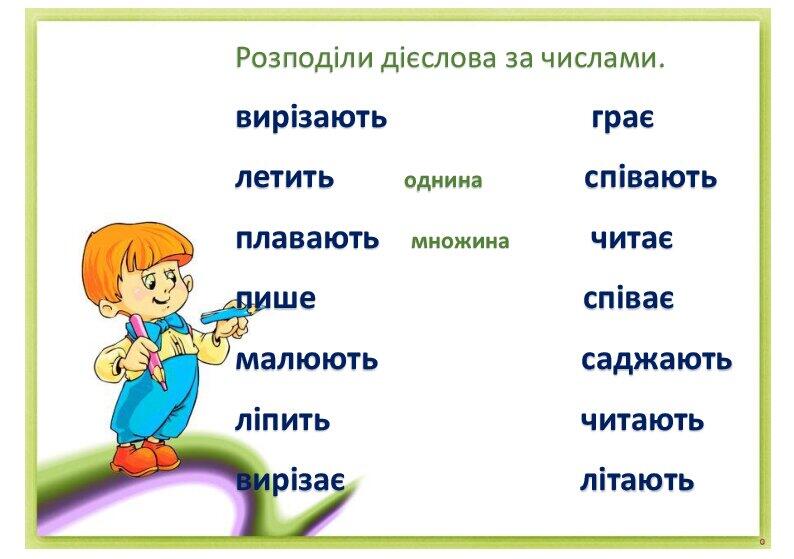 Розподіли дієслова за числами.

вирізають
летить
плавають
пише
малюють
ліпить
вирізає

однина
множина

грає
співають
читає
співає
саджають
читають
літають